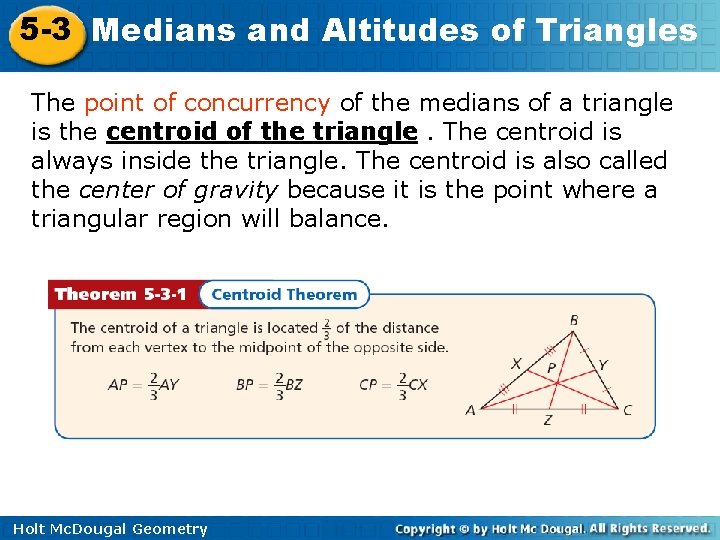 5-3 Medians and Altitudes of Triangles

The point of concurrency of the medians of a triangle is the centroid of the triangle . The centroid is always inside the triangle. The centroid is also called the center of gravity because it is the point where a triangular region will balance.

Theorem 5-3-1 Centroid Theorem

The centroid of a triangle is located $\frac{2}{3}$ of the distance from each vertex to the midpoint of the opposite side.

$AP = \frac{2}{3}AY$ $BP = \frac{2}{3}BZ$ $CP = \frac{2}{3}CX$

B X P Y A Z C

Holt McDougal Geometry

Copyright © by Holt Mc Dougal. All Rights Reserved.